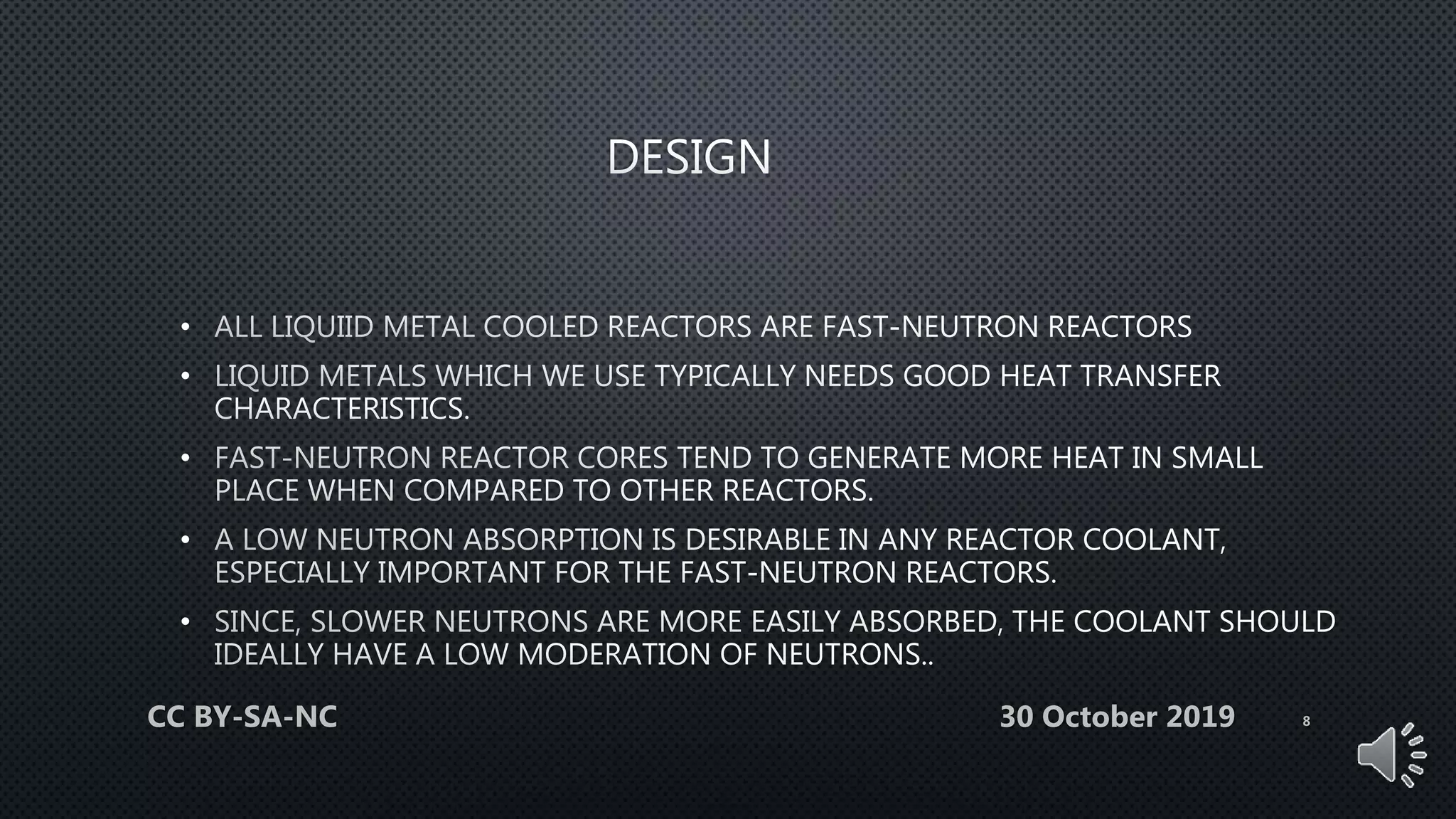 DESIGN

• ALL LIQUIID METAL COOLED REACTORS ARE FAST-NEUTRON REACTORS

• LIQUID METALS WHICH WE USE TYPICALLY NEEDS GOOD HEAT TRANSFER CHARACTERISTICS.

• FAST-NEUTRON REACTOR CORES TEND TO GENERATE MORE HEAT IN SMALL PLACE WHEN COMPARED TO OTHER REACTORS.

• A LOW NEUTRON ABSORPTION IS DESIRABLE IN ANY REACTOR COOLANT, ESPECIALLY IMPORTANT FOR THE FAST-NEUTRON REACTORS.

• SINCE, SLOWER NEUTRONS ARE MORE EASILY ABSORBED, THE COOLANT SHOULD IDEALLY HAVE A LOW MODERATION OF NEUTRONS..

CC BY-SA-NC

30 October 2019

8